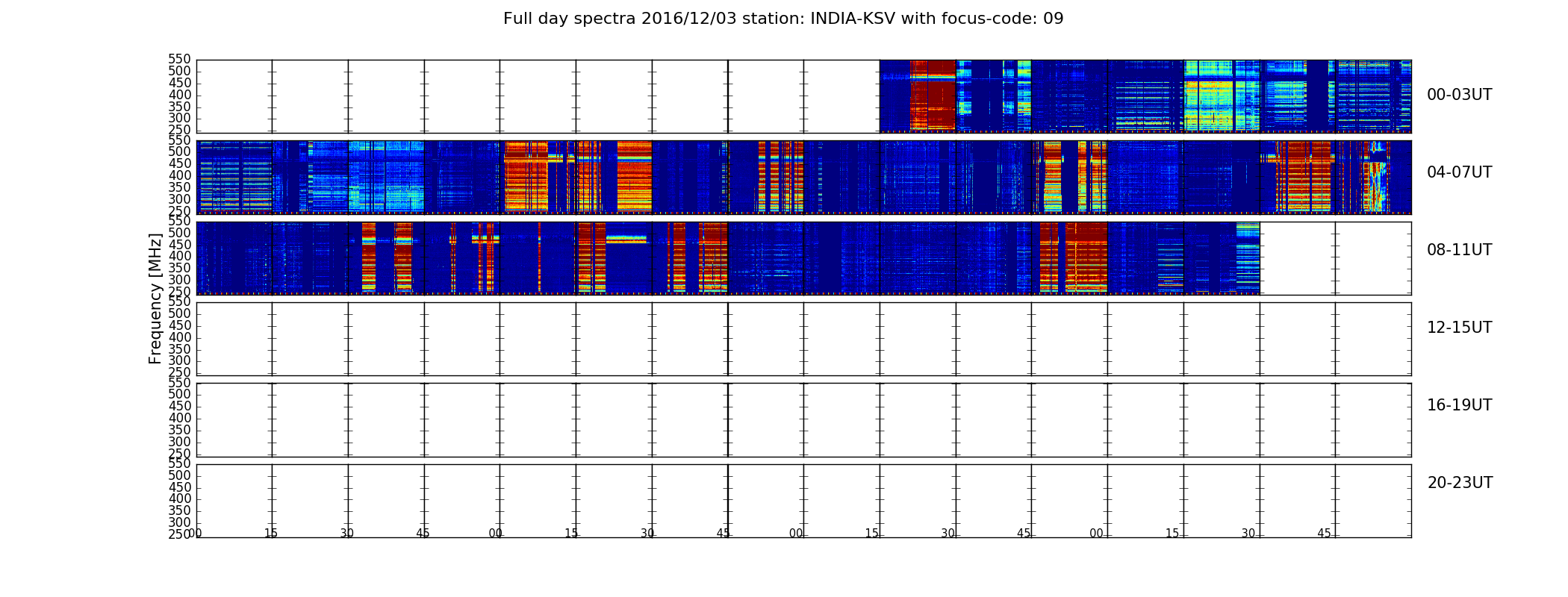 Full day spectra 2016/12/03 station: INDIA-KSV with focus-code: 09

Frequency [MHz]

550
500
450
400
350
300
250

00-03UT

550
500
450
400
350
300
250

04-07UT

550
500
450
400
350
300
250

08-11UT

550
500
450
400
350
300
250

12-15UT

550
500
450
400
350
300
250

16-19UT

550
500
450
400
350
300
250

20-23UT

00 15 30 45 00 15 30 45 00 15 30 45 00 15 30 45